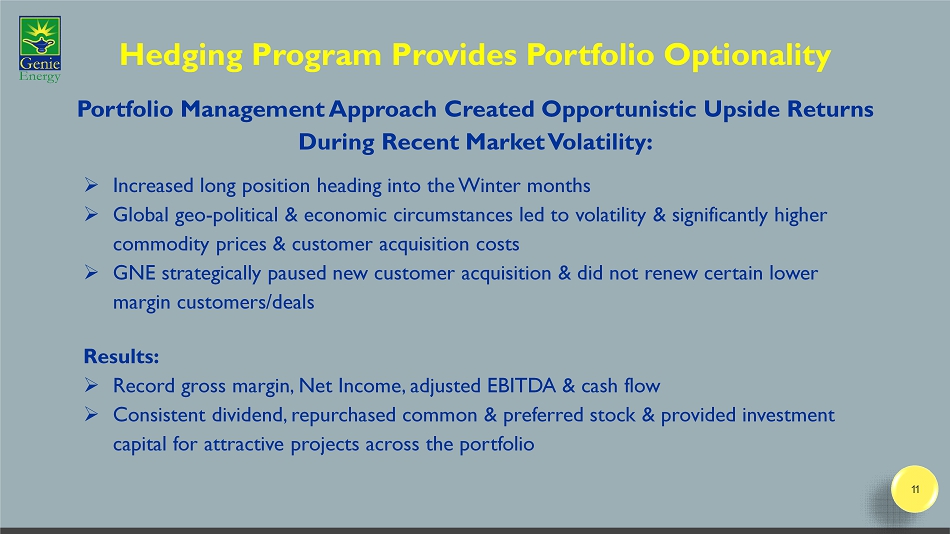 Genie Energy

Hedging Program Provides Portfolio Optionality

Portfolio Management Approach Created Opportunistic Upside Returns During Recent Market Volatility:

➢ Increased long position heading into the Winter months
➢ Global geo-political & economic circumstances led to volatility & significantly higher commodity prices & customer acquisition costs
➢ GNE strategically paused new customer acquisition & did not renew certain lower margin customers/deals

Results:
➢ Record gross margin, Net Income, adjusted EBITDA & cash flow
➢ Consistent dividend, repurchased common & preferred stock & provided investment capital for attractive projects across the portfolio

11